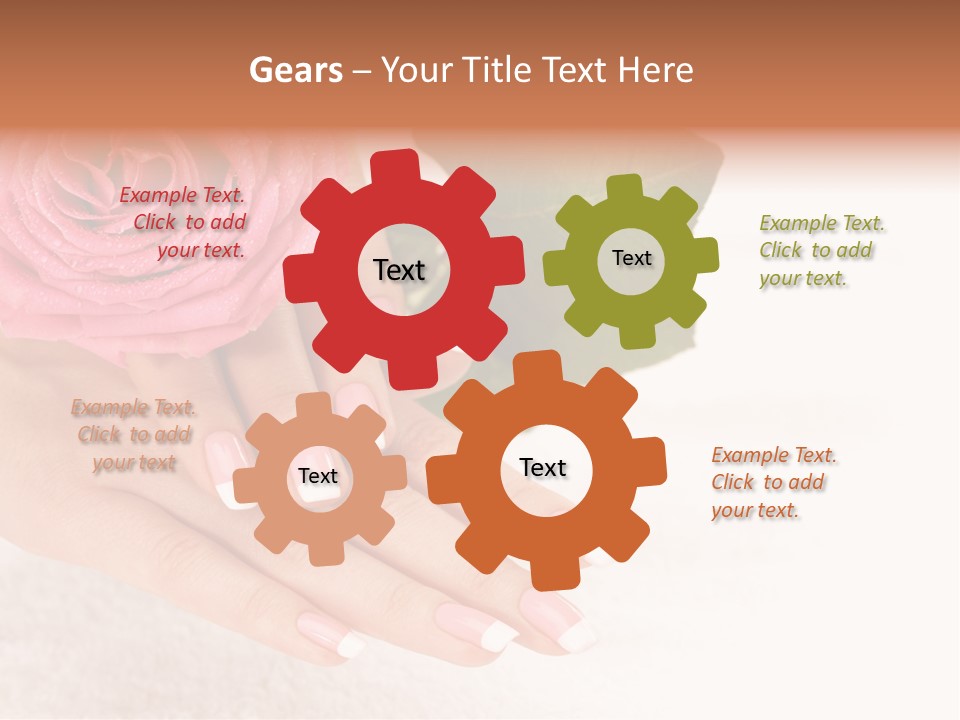 Gears – Your Title Text Here

Example Text. Click to add your text.

Text

Text

Example Text. Click to add your text.

Example Text. Click to add your text

Text

Text

Example Text. Click to add your text.